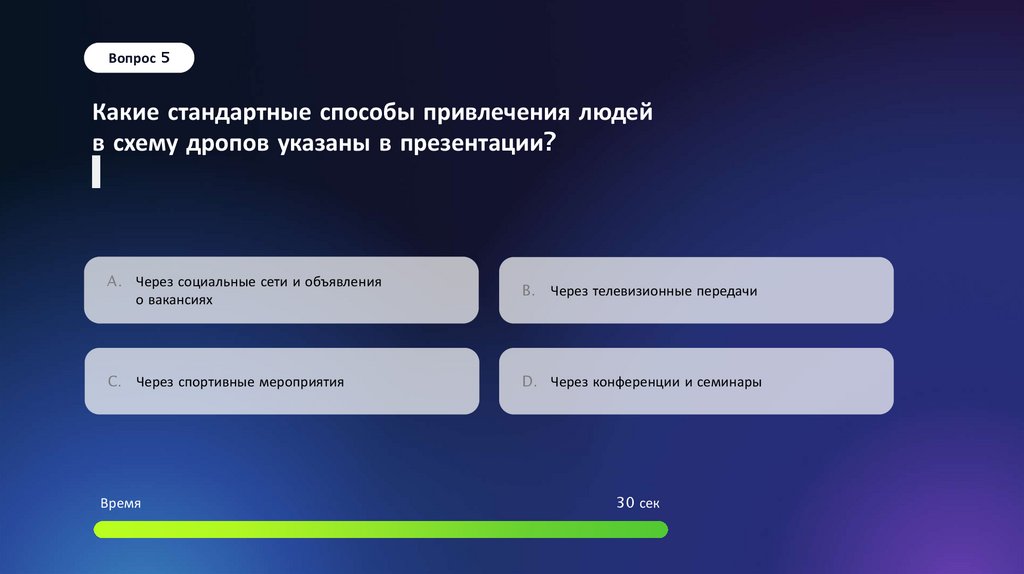 Вопрос 5

Какие стандартные способы привлечения людей в схему дропов указаны в презентации?

A. Через социальные сети и объявления о вакансиях

B. Через телевизионные передачи

C. Через спортивные мероприятия

D. Через конференции и семинары

Время

30 сек